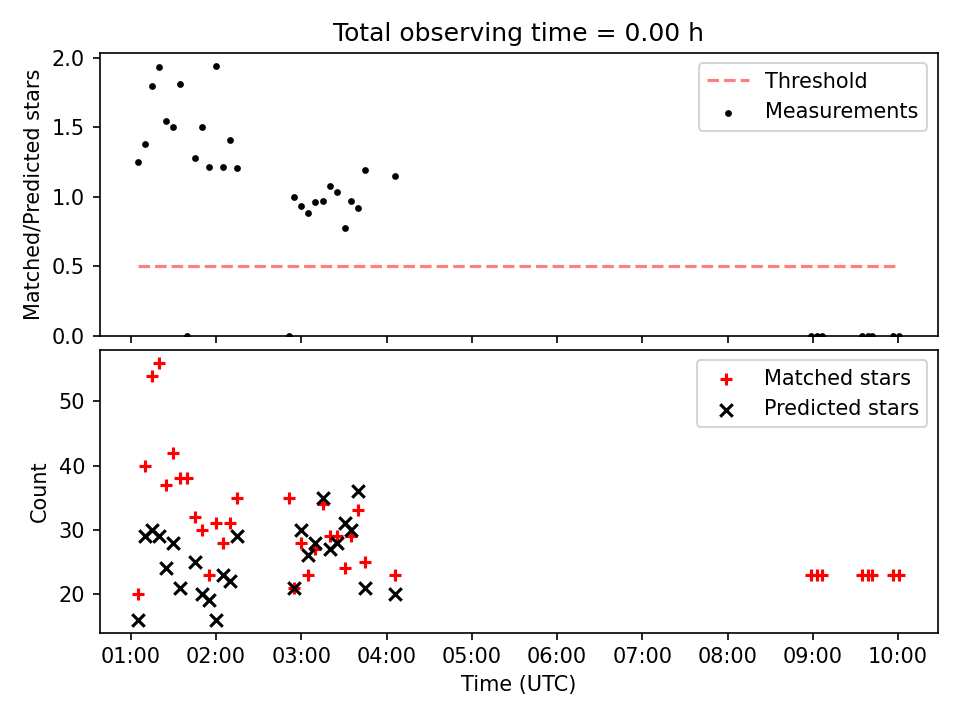 Total observing time = 0.00 h

Matched/Predicted stars

2.0
1.5
1.0
0.5
0.0

Threshold
Measurements

Count

50
40
30
20

Matched stars
Predicted stars

01:00 02:00 03:00 04:00 05:00 06:00 07:00 08:00 09:00 10:00

Time (UTC)